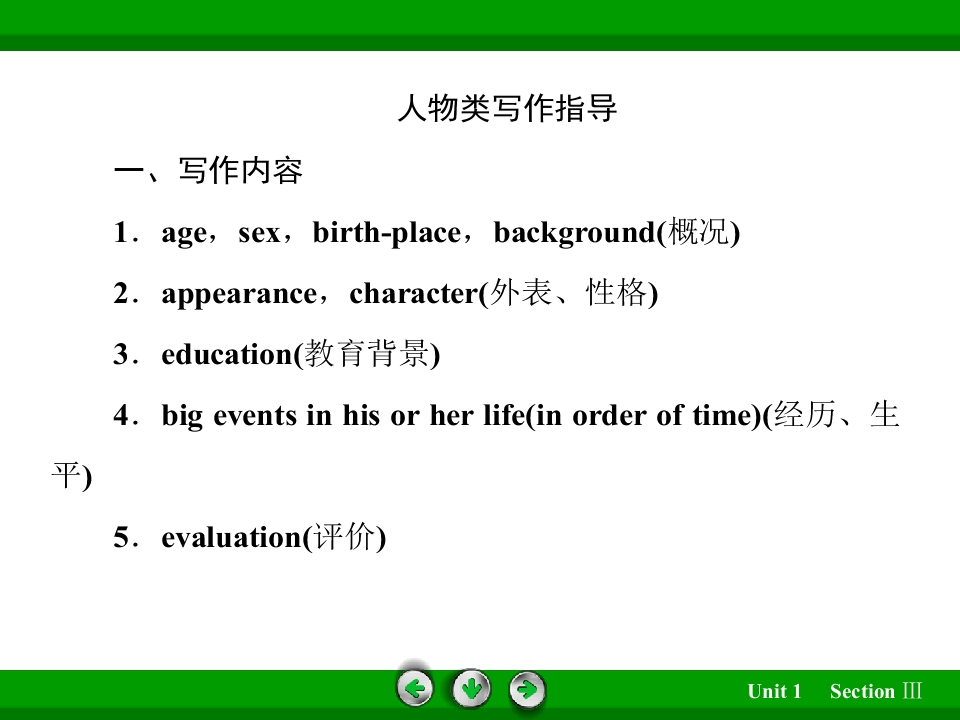 人物类写作指导

一、写作内容

1．age，sex，birth-place，background(概况)

2．appearance，character(外表、性格)

3．education(教育背景)

4．big events in his or her life(in order of time)(经历、生平)

5．evaluation(评价)

Unit 1 Section Ⅲ